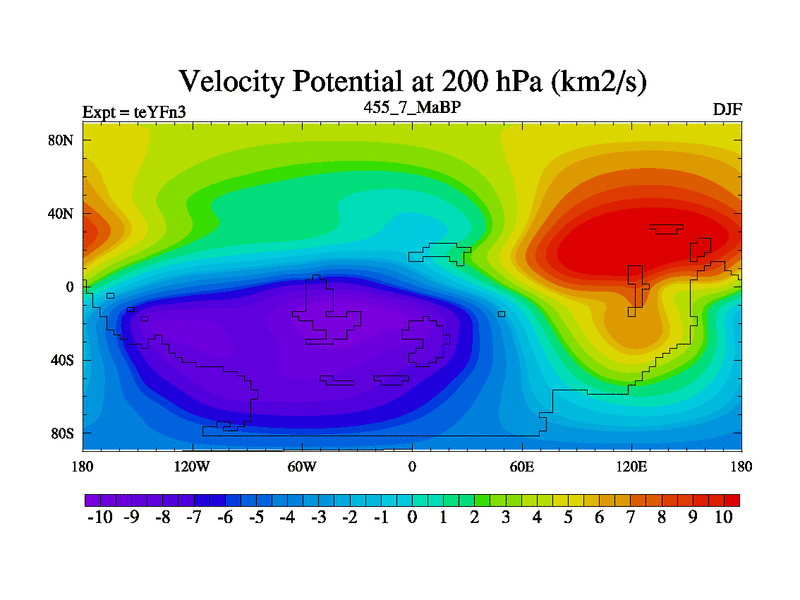 Velocity Potential at 200 hPa (km2/s)

Expt = teYFn3

455_7_MaBP

DJF

80N
40N
0
40S
80S

180
120W
60W
0
60E
120E
180

-10 -9 -8 -7 -6 -5 -4 -3 -2 -1 0 1 2 3 4 5 6 7 8 9 10